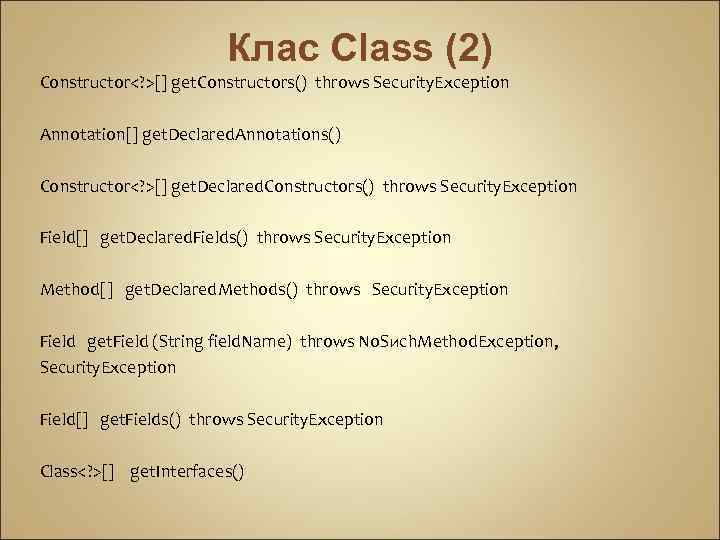 Клас Class (2)

Constructor<?>[] getConstructors() throws SecurityException

Annotation[] getDeclaredAnnotations()

Constructor<?>[] getDeclaredConstructors() throws SecurityException

Field[] getDeclaredFields() throws SecurityException

Method[] getDeclaredMethods() throws SecurityException

Field getField (String fieldName) throws NoSuchMethodException, SecurityException

Field[] getFields() throws SecurityException

Class<?>[] getInterfaces()